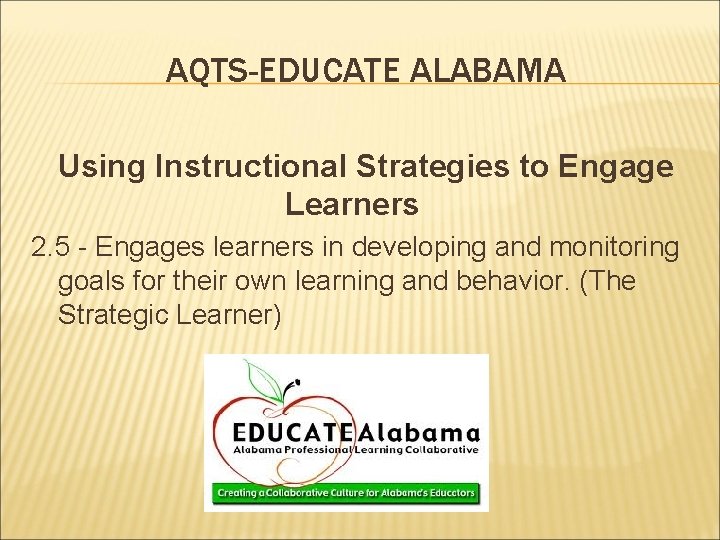 AQTS-EDUCATE ALABAMA

Using Instructional Strategies to Engage Learners

2.5 - Engages learners in developing and monitoring goals for their own learning and behavior. (The Strategic Learner)

EDUCATE Alabama
Alabama Professional Learning Collaborative
Creating a Collaborative Culture for Alabama's Educators